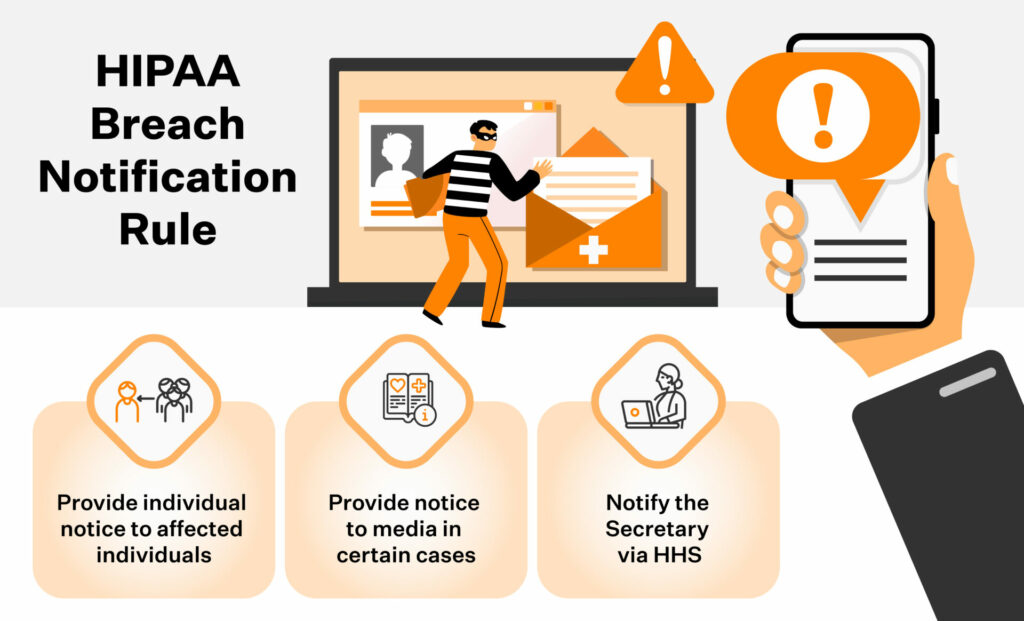 HIPAA Breach Notification Rule

Provide individual notice to affected individuals

Provide notice to media in certain cases

Notify the Secretary via HHS